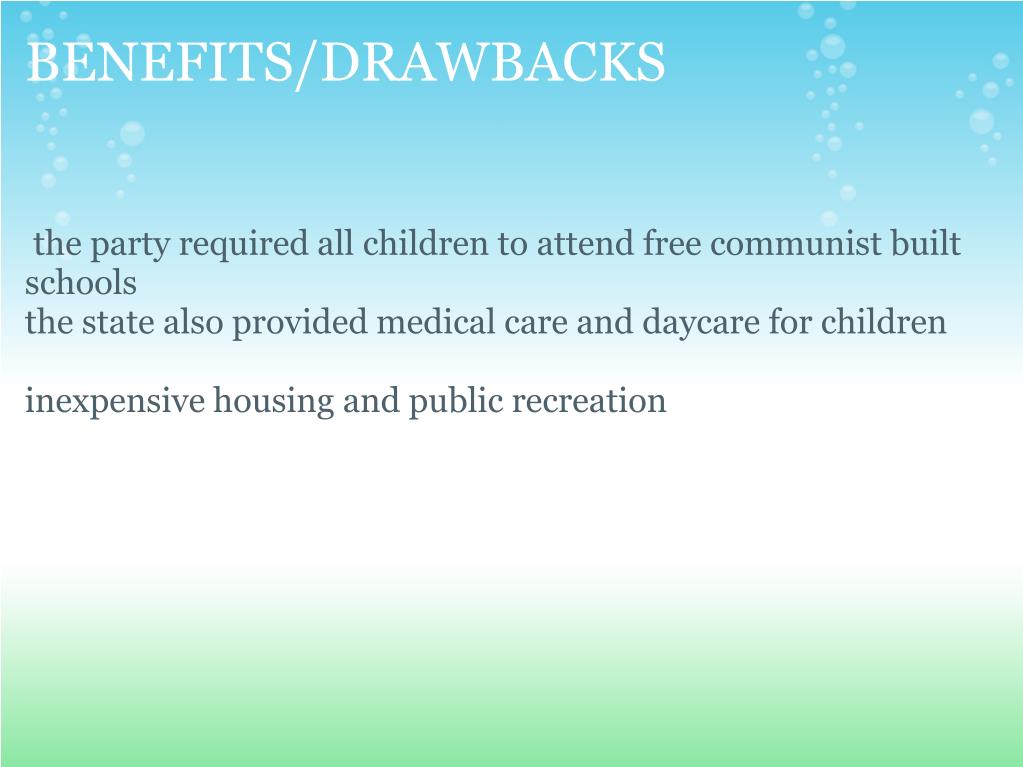 BENEFITS/DRAWBACKS

the party required all children to attend free communist built schools
the state also provided medical care and daycare for children

inexpensive housing and public recreation